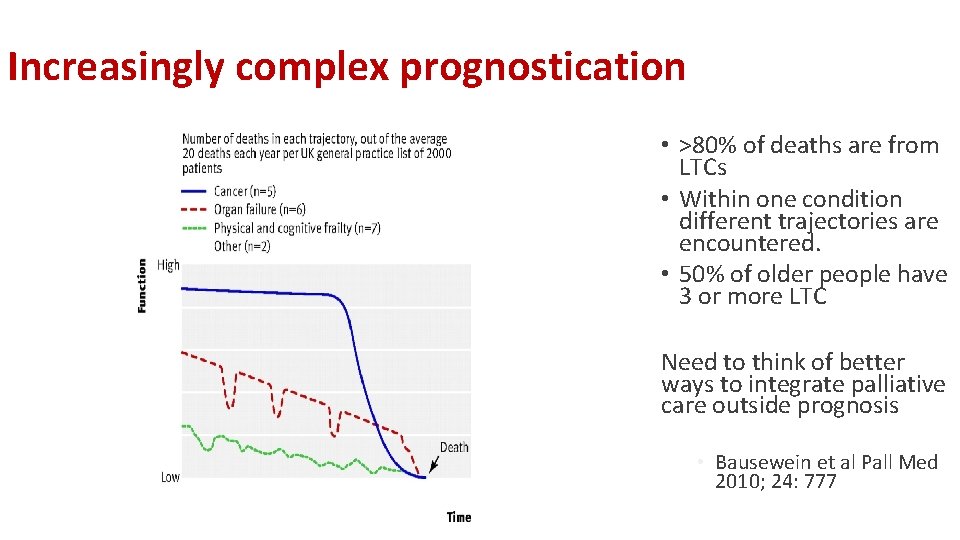 Increasingly complex prognostication

Number of deaths in each trajectory, out of the average 20 deaths each year per UK general practice list of 2000 patients

Cancer (n=5)
Organ failure (n=6)
Physical and cognitive frailty (n=7)
Other (n=2)

Function
High
Low
Death
Time

• >80% of deaths are from LTCs
• Within one condition different trajectories are encountered.
• 50% of older people have 3 or more LTC

Need to think of better ways to integrate palliative care outside prognosis

• Bausewein et al Pall Med 2010; 24: 777